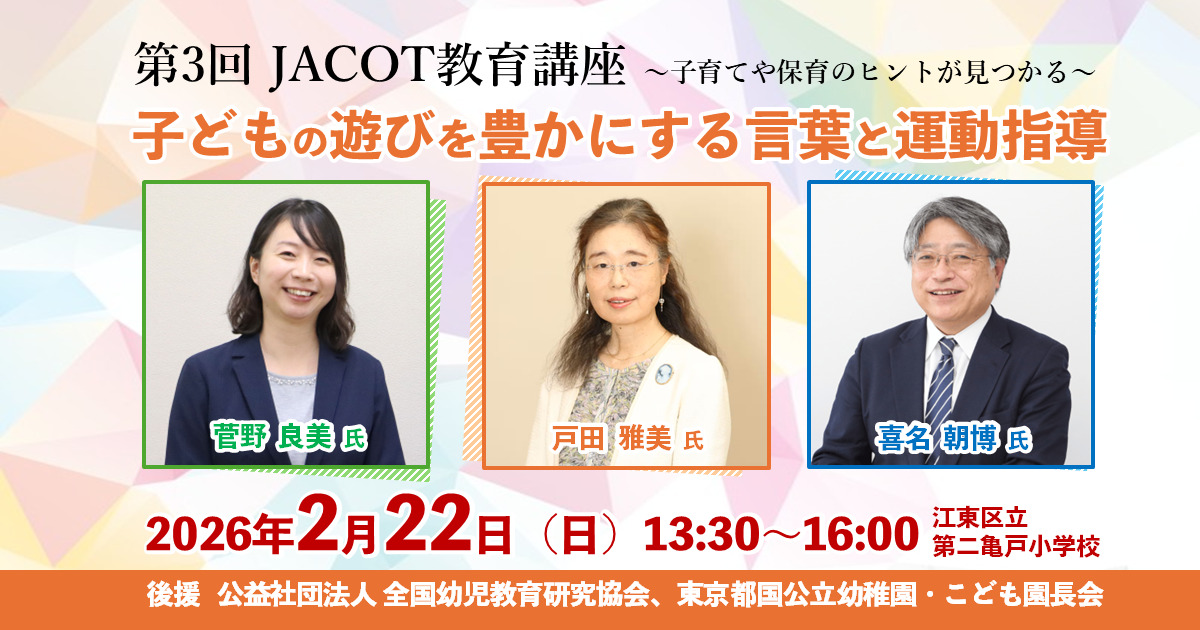 第3回 JACOT教育講座 ～子育てや保育のヒントが見つかる～
子どもの遊びを豊かにする言葉と運動指導

菅野 良美 氏

戸田 雅美 氏

喜名 朝博 氏

2026年2月22日（日）13:30～16:00 江東区立 第二亀戸小学校

後援 公益社団法人 全国幼児教育研究協会、東京都国公立幼稚園・こども園長会